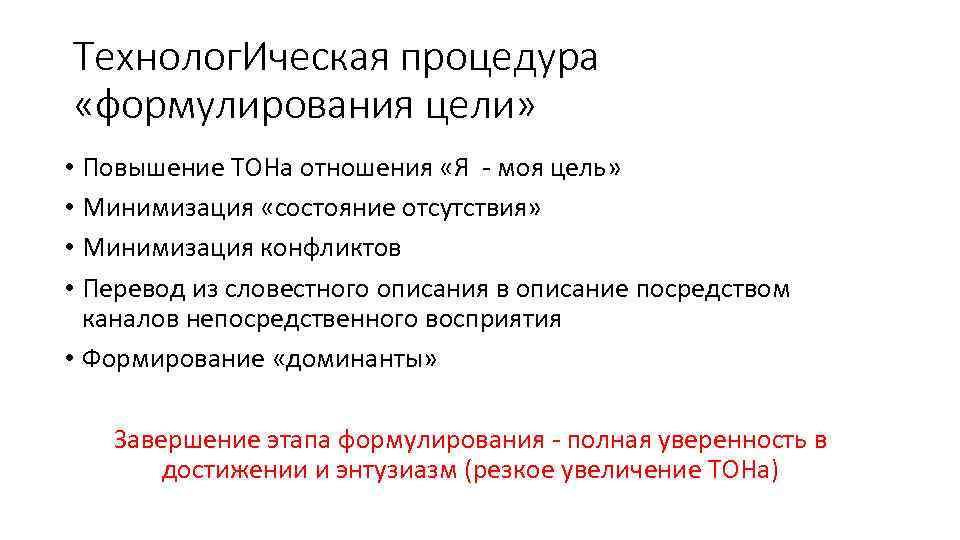 ТехнологИческая процедура «формулирования цели»

• Повышение ТОНа отношения «Я - моя цель»
• Минимизация «состояние отсутствия»
• Минимизация конфликтов
• Перевод из словестного описания в описание посредством каналов непосредственного восприятия
• Формирование «доминанты»

Завершение этапа формулирования - полная уверенность в достижении и энтузиазм (резкое увеличение ТОНа)